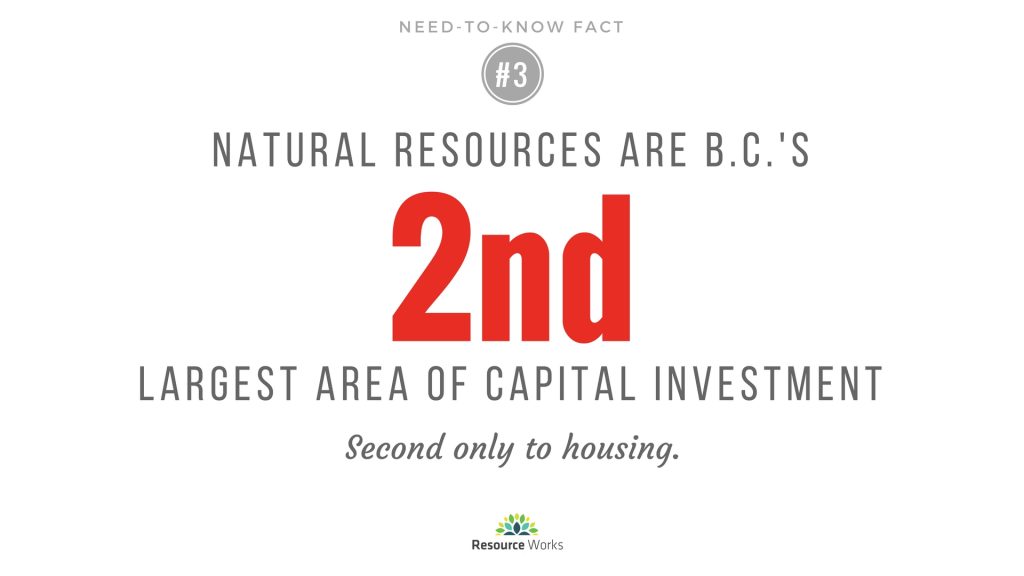 NEED-TO-KNOW FACT

#3

NATURAL RESOURCES ARE B.C.'S

2nd

LARGEST AREA OF CAPITAL INVESTMENT

Second only to housing.

Resource Works